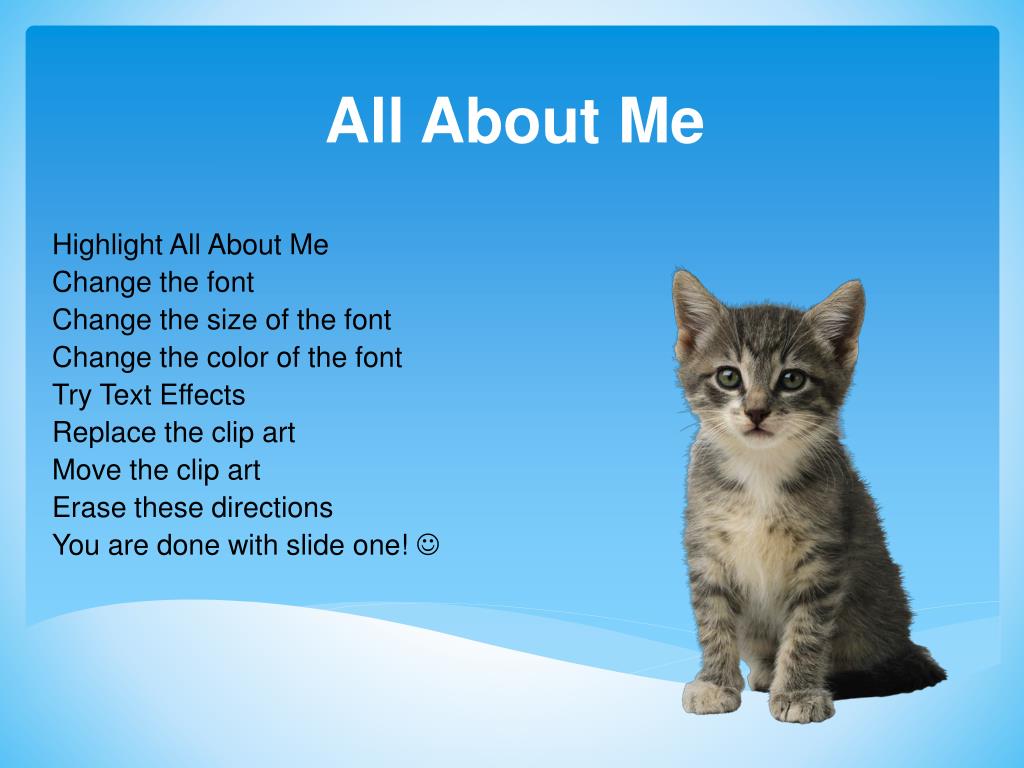 All About Me

Highlight All About Me
Change the font
Change the size of the font
Change the color of the font
Try Text Effects
Replace the clip art
Move the clip art
Erase these directions
You are done with slide one! ☺